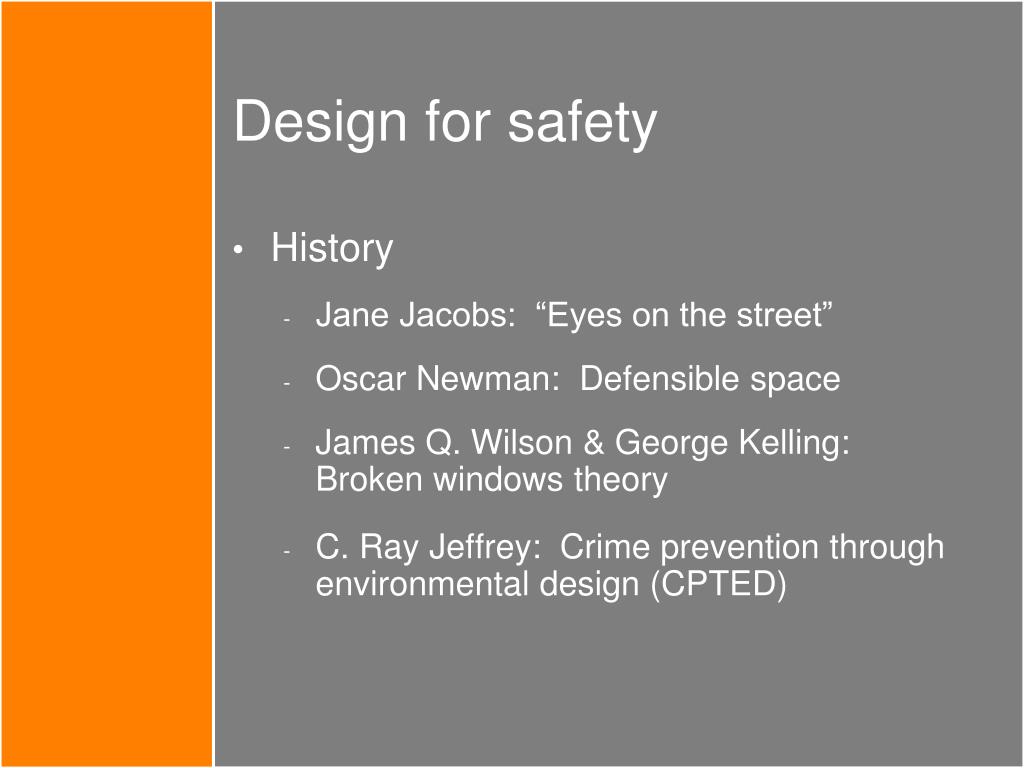 Design for safety

• History

- Jane Jacobs: “Eyes on the street”

- Oscar Newman: Defensible space

- James Q. Wilson & George Kelling: Broken windows theory

- C. Ray Jeffrey: Crime prevention through environmental design (CPTED)